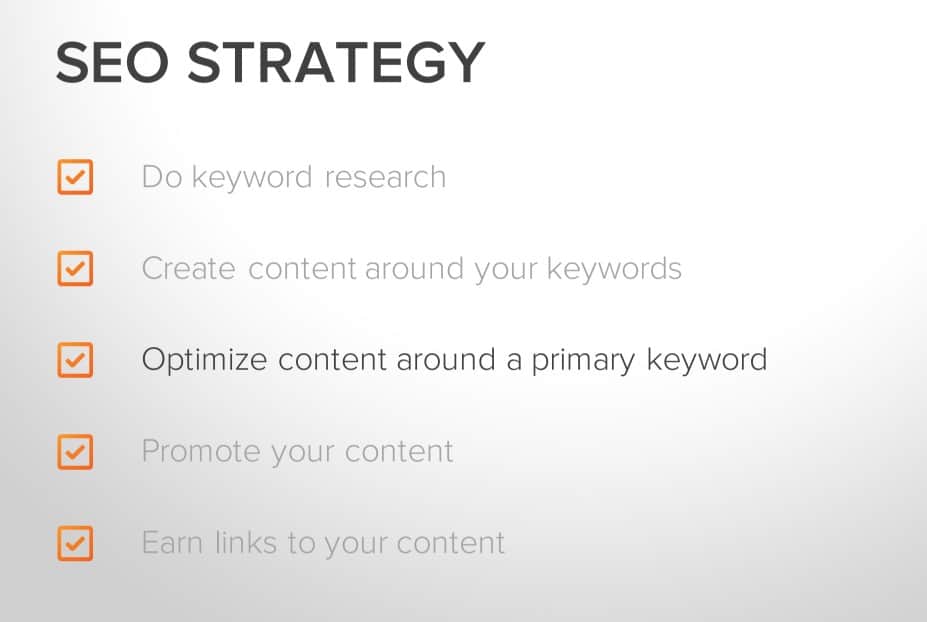 SEO STRATEGY

Do keyword research

Create content around your keywords

Optimize content around a primary keyword

Promote your content

Earn links to your content